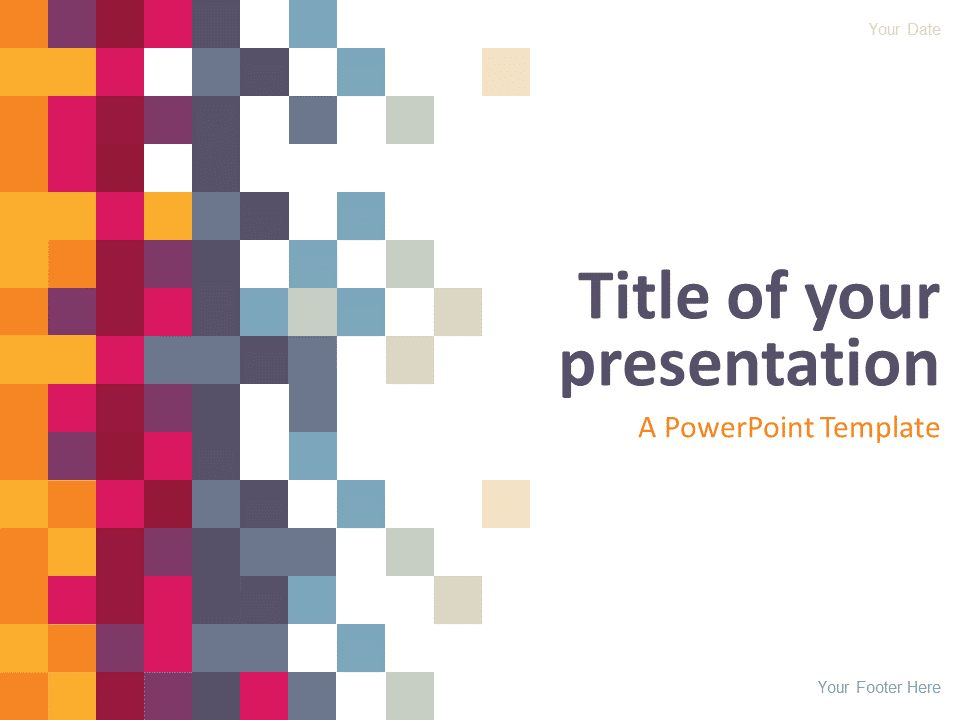 Your Date

Title of your presentation

A PowerPoint Template

Your Footer Here